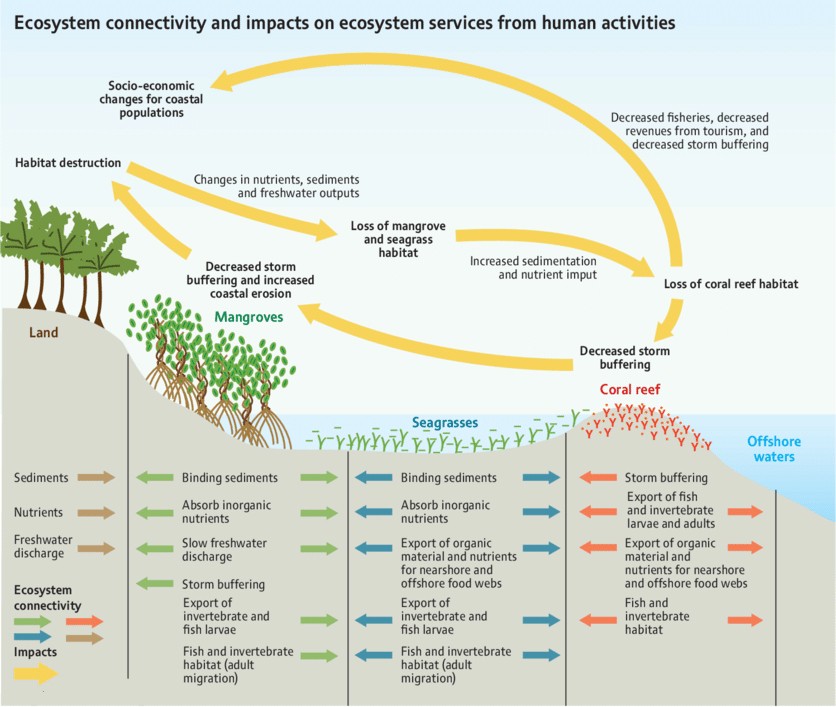 Ecosystem connectivity and impacts on ecosystem services from human activities

Socio-economic changes for coastal populations

Decreased fisheries, decreased revenues from tourism, and decreased storm buffering

Habitat destruction

Changes in nutrients, sediments and freshwater outputs

Loss of mangrove and seagrass habitat

Increased sedimentation and nutrient imput

Loss of coral reef habitat

Decreased storm buffering and increased coastal erosion

Decreased storm buffering

Land

Mangroves

Seagrasses

Coral reef

Offshore waters

Sediments

Nutrients

Freshwater discharge

Ecosystem connectivity

Impacts

Binding sediments

Absorb inorganic nutrients

Slow freshwater discharge

Storm buffering

Export of invertebrate and fish larvae

Fish and invertebrate habitat (adult migration)

Binding sediments

Absorb inorganic nutrients

Export of organic material and nutrients for nearshore and offshore food webs

Export of invertebrate and fish larvae

Fish and invertebrate habitat (adult migration)

Storm buffering

Export of fish and invertebrate larvae and adults

Export of organic material and nutrients for nearshore and offshore food webs

Fish and invertebrate habitat